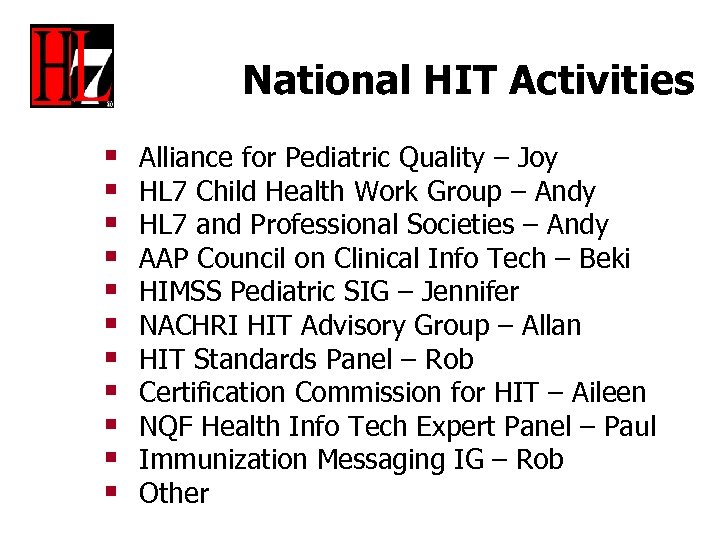 HL7

National HIT Activities

- Alliance for Pediatric Quality – Joy
- HL7 Child Health Work Group – Andy
- HL7 and Professional Societies – Andy
- AAP Council on Clinical Info Tech – Beki
- HIMSS Pediatric SIG – Jennifer
- NACHRI HIT Advisory Group – Allan
- HIT Standards Panel – Rob
- Certification Commission for HIT – Aileen
- NQF Health Info Tech Expert Panel – Paul
- Immunization Messaging IG – Rob
- Other